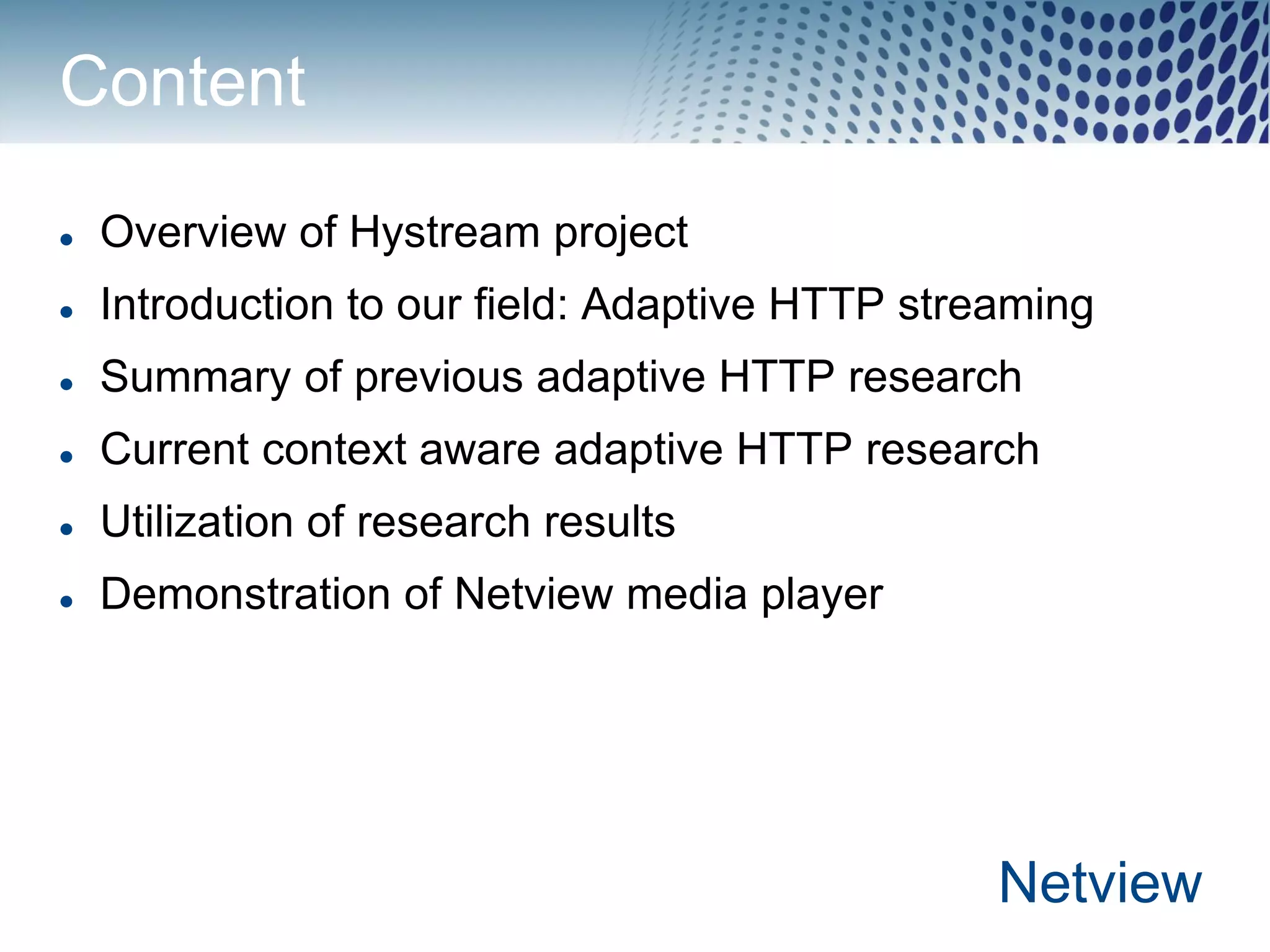 Content

- Overview of Hystream project
- Introduction to our field: Adaptive HTTP streaming
- Summary of previous adaptive HTTP research
- Current context aware adaptive HTTP research
- Utilization of research results
- Demonstration of Netview media player

Netview